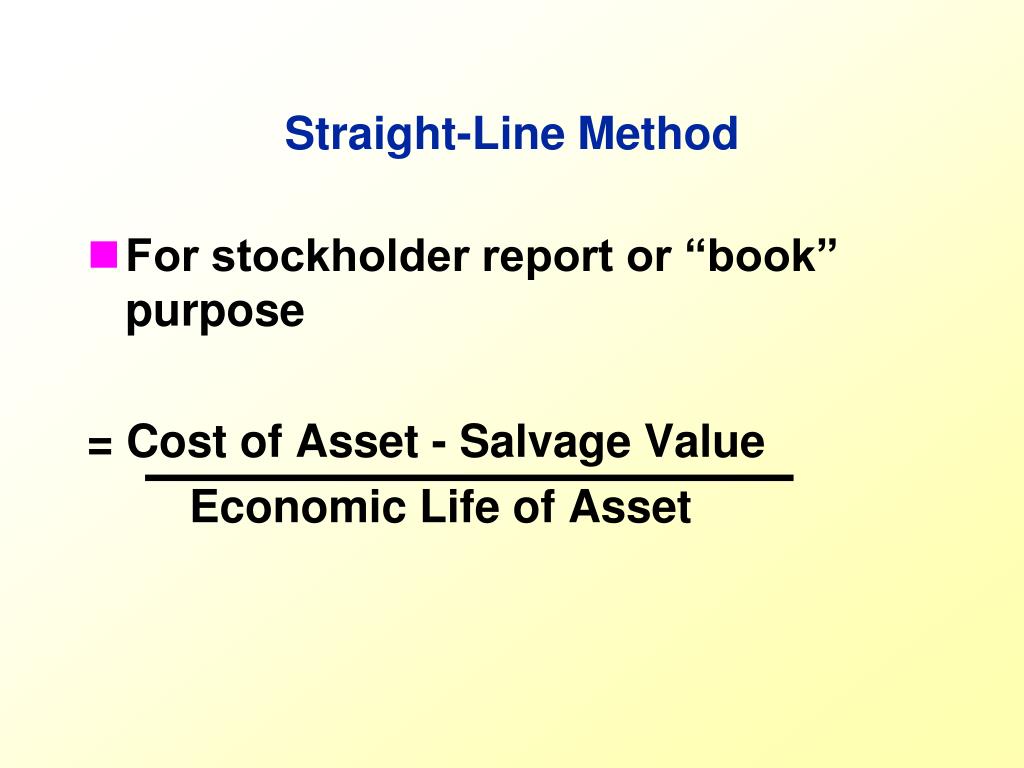 Straight-Line Method

For stockholder report or “book” purpose

$= \frac{\text{Cost of Asset - Salvage Value}}{\text{Economic Life of Asset}}$